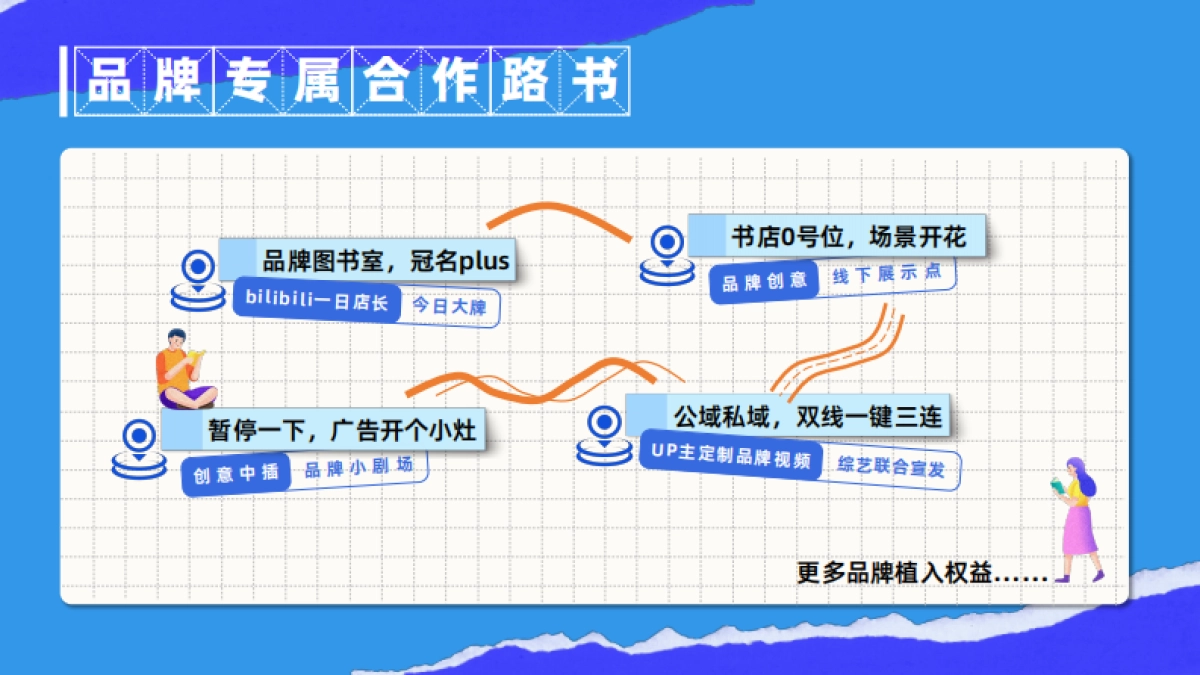 品牌专属合作路书

品牌图书室，冠名plus

bilibili一日店长

今日大牌

书店0号位，场景开花

品牌创意

线下展示点

暂停一下，广告开个小灶

创意中插

品牌小剧场

公域私域，双线一键三连

UP主定制品牌视频

综艺联合宣发

更多品牌植入权益……